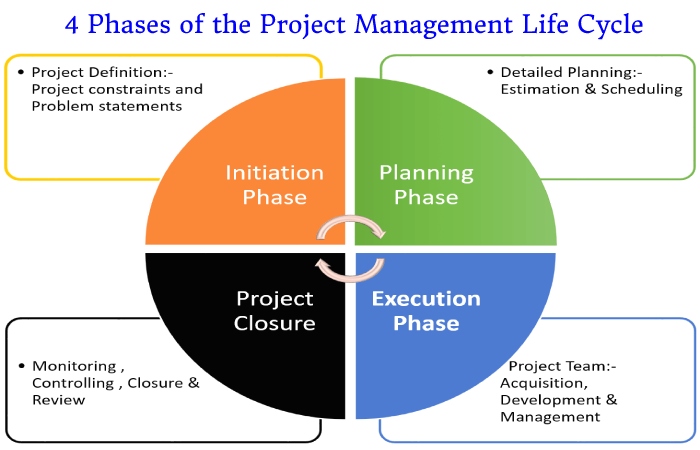 4 Phases of the Project Management Life Cycle

• Project Definition:- Project constraints and Problem statements

• Detailed Planning:- Estimation & Scheduling

Initiation Phase

Planning Phase

Project Closure

Execution Phase

• Monitoring , Controlling , Closure & Review

Project Team:- Acquisition, Development & Management